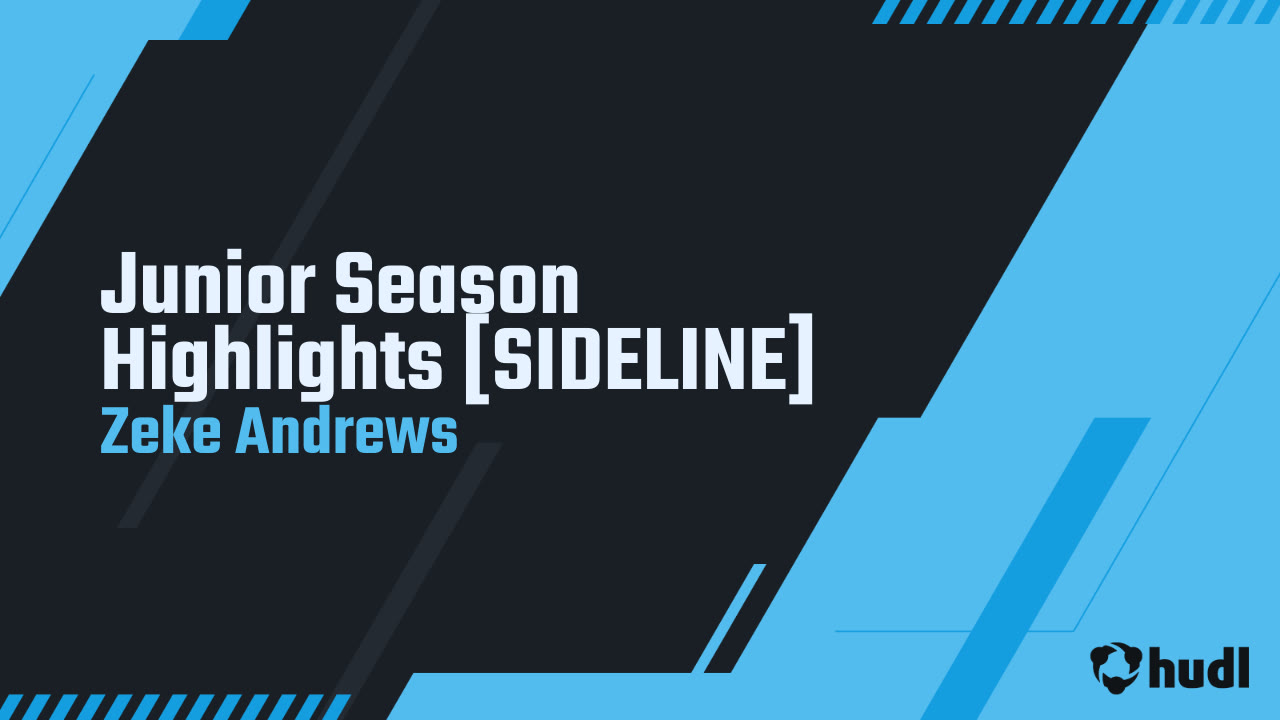 Junior Season Highlights [SIDELINE]
Zeke Andrews

hudl